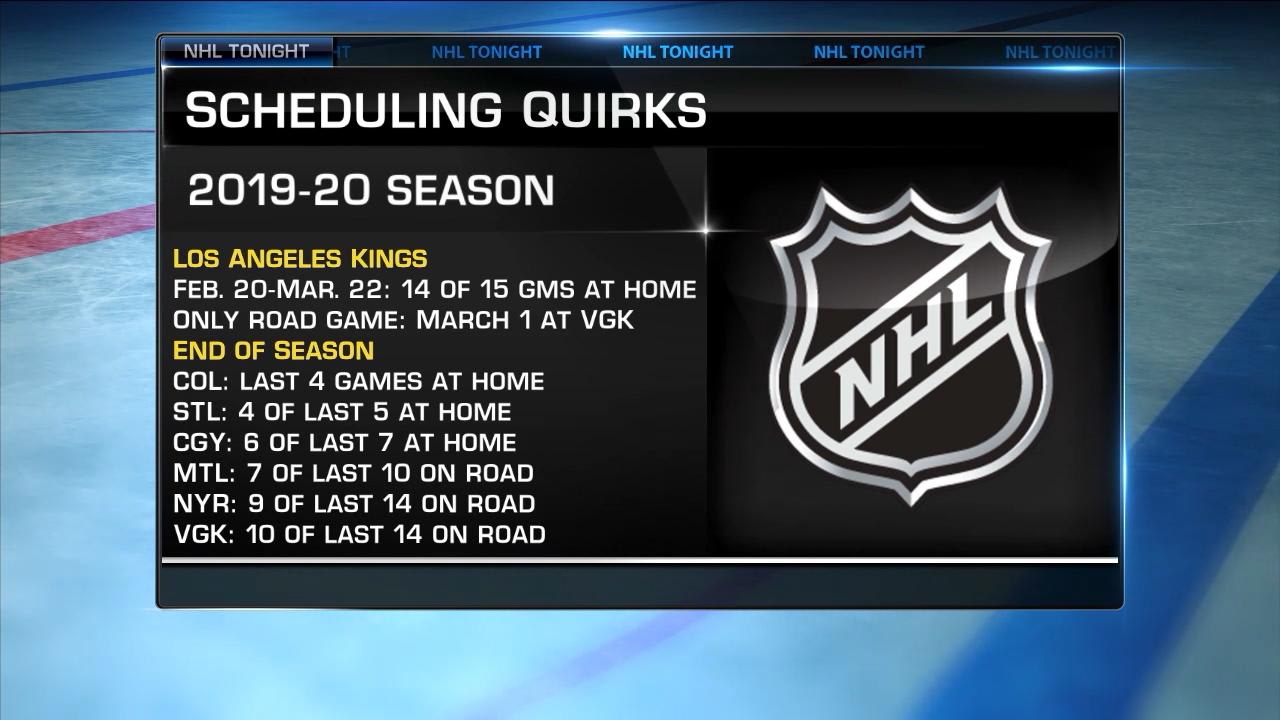 NHL TONIGHT
NHL TONIGHT NHL TONIGHT NHL TONIGHT NHL TONIGHT

SCHEDULING QUIRKS

2019-20 SEASON

LOS ANGELES KINGS
FEB. 20-MAR. 22: 14 OF 15 GMS AT HOME
ONLY ROAD GAME: MARCH 1 AT VGK
END OF SEASON
COL: LAST 4 GAMES AT HOME
STL: 4 OF LAST 5 AT HOME
CGY: 6 OF LAST 7 AT HOME
MTL: 7 OF LAST 10 ON ROAD
NYR: 9 OF LAST 14 ON ROAD
VGK: 10 OF LAST 14 ON ROAD

NHL